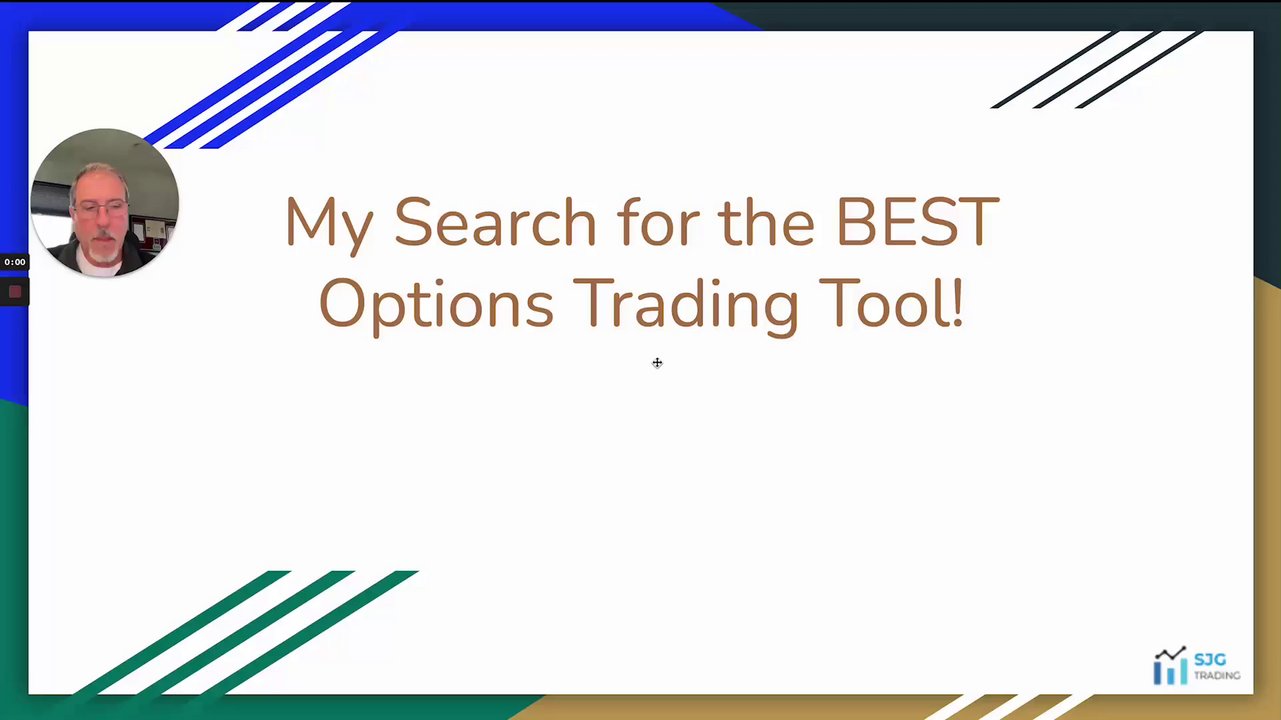 0:00

My Search for the BEST Options Trading Tool!

SJG TRADING